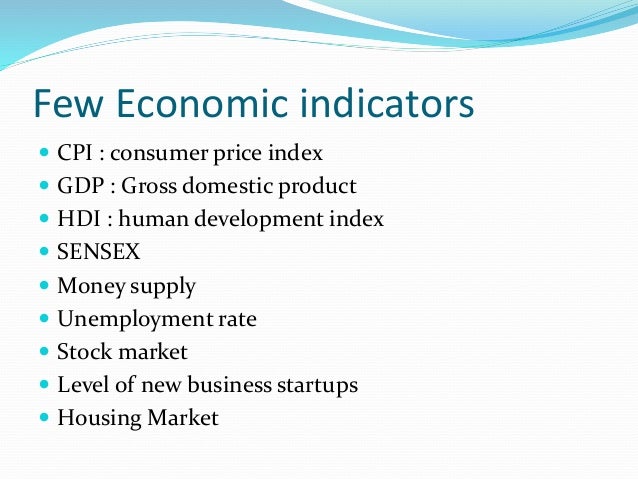 Few Economic indicators

- CPI : consumer price index
- GDP : Gross domestic product
- HDI : human development index
- SENSEX
- Money supply
- Unemployment rate
- Stock market
- Level of new business startups
- Housing Market